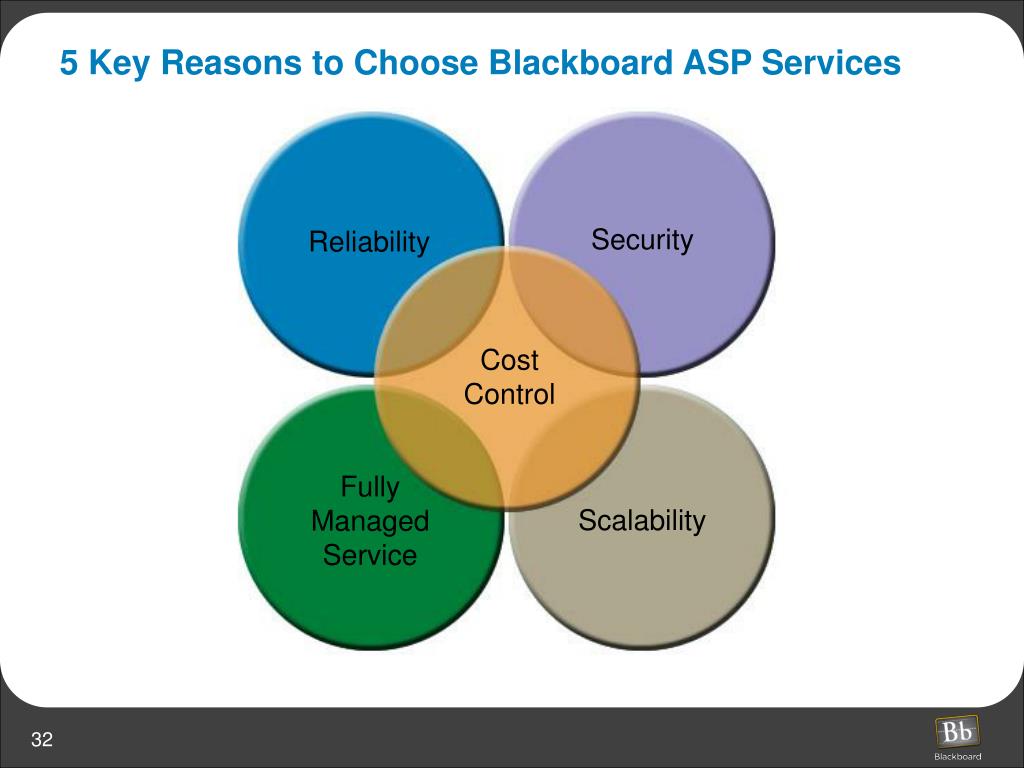 5 Key Reasons to Choose Blackboard ASP Services

Reliability

Security

Cost Control

Fully Managed Service

Scalability

32

Bb
Blackboard